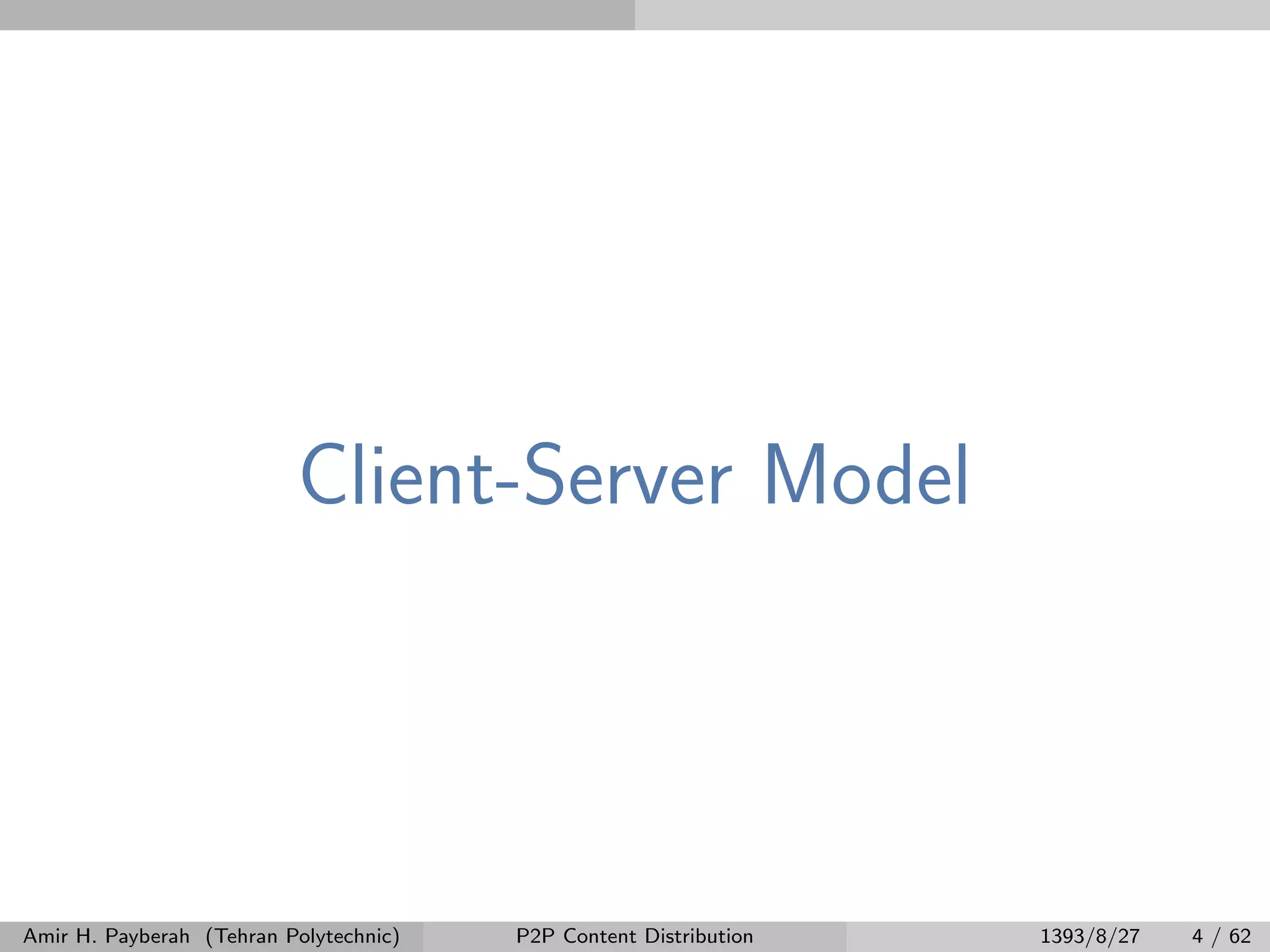 Client-Server Model

Amir H. Payberah (Tehran Polytechnic) P2P Content Distribution 1393/8/27 4 / 62